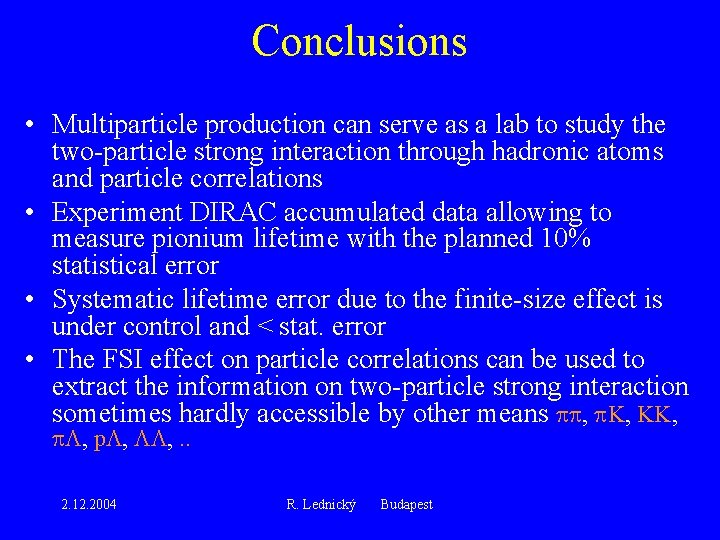 Conclusions

• Multiparticle production can serve as a lab to study the two-particle strong interaction through hadronic atoms and particle correlations
• Experiment DIRAC accumulated data allowing to measure pionium lifetime with the planned 10% statistical error
• Systematic lifetime error due to the finite-size effect is under control and < stat. error
• The FSI effect on particle correlations can be used to extract the information on two-particle strong interaction sometimes hardly accessible by other means $\pi\pi$, $\pi K$, $KK$, $\pi\Lambda$, $p\Lambda$, $\Lambda\Lambda$, ..

2.12.2004 R. Lednický Budapest